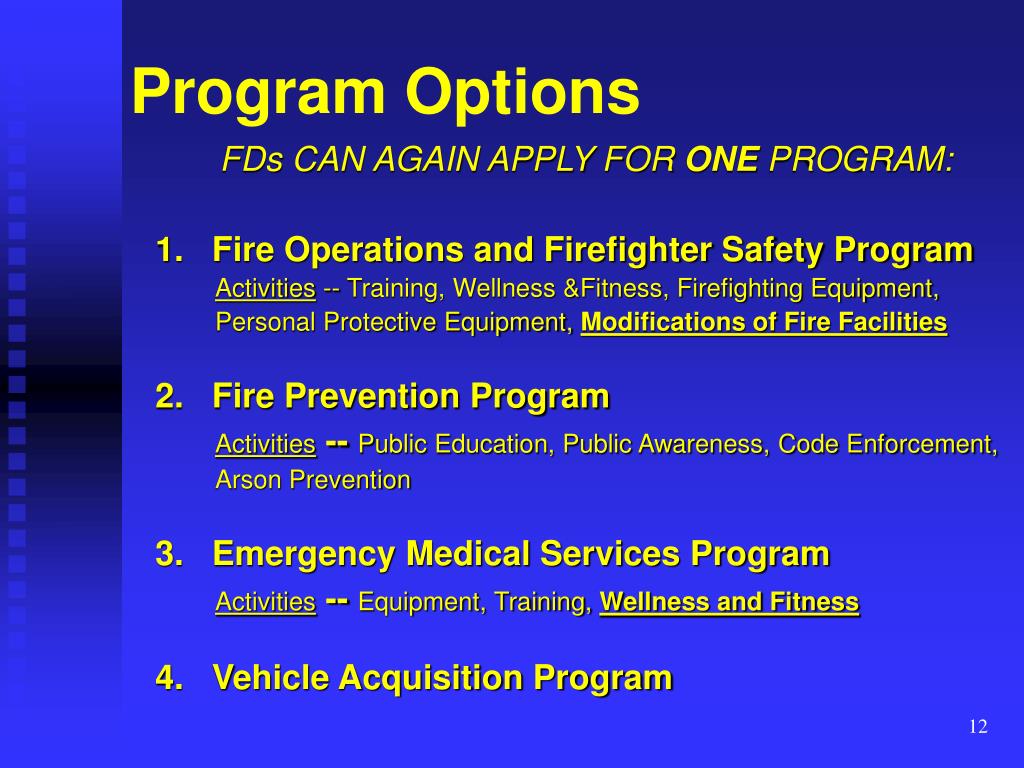 Program Options

FDs CAN AGAIN APPLY FOR ONE PROGRAM:

1. Fire Operations and Firefighter Safety Program
Activities -- Training, Wellness &Fitness, Firefighting Equipment, Personal Protective Equipment, Modifications of Fire Facilities

2. Fire Prevention Program
Activities -- Public Education, Public Awareness, Code Enforcement, Arson Prevention

3. Emergency Medical Services Program
Activities -- Equipment, Training, Wellness and Fitness

4. Vehicle Acquisition Program

12